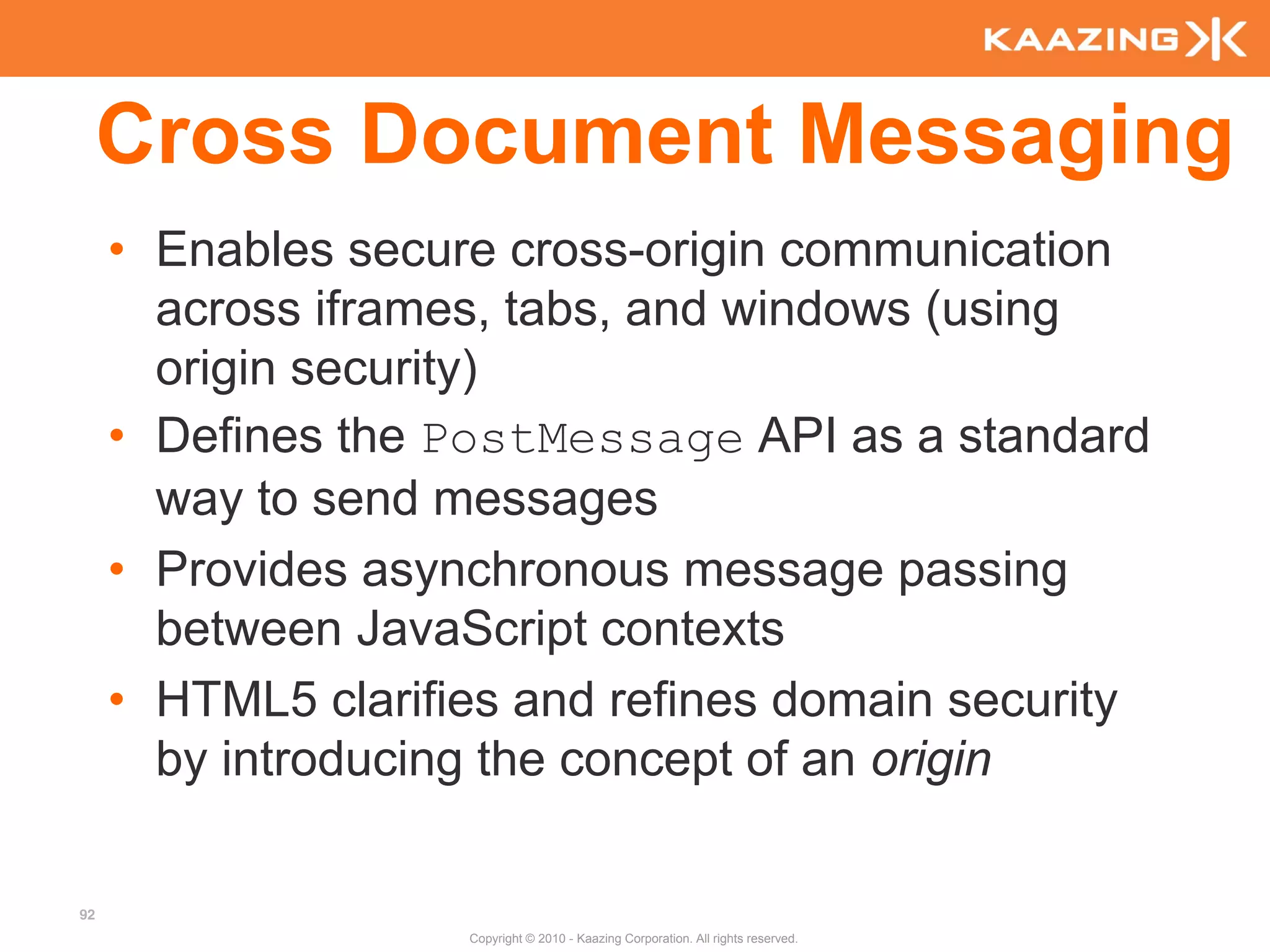 KAAZING

Cross Document Messaging

• Enables secure cross-origin communication across iframes, tabs, and windows (using origin security)
• Defines the PostMessage API as a standard way to send messages
• Provides asynchronous message passing between JavaScript contexts
• HTML5 clarifies and refines domain security by introducing the concept of an origin

92

Copyright © 2010 - Kaazing Corporation. All rights reserved.